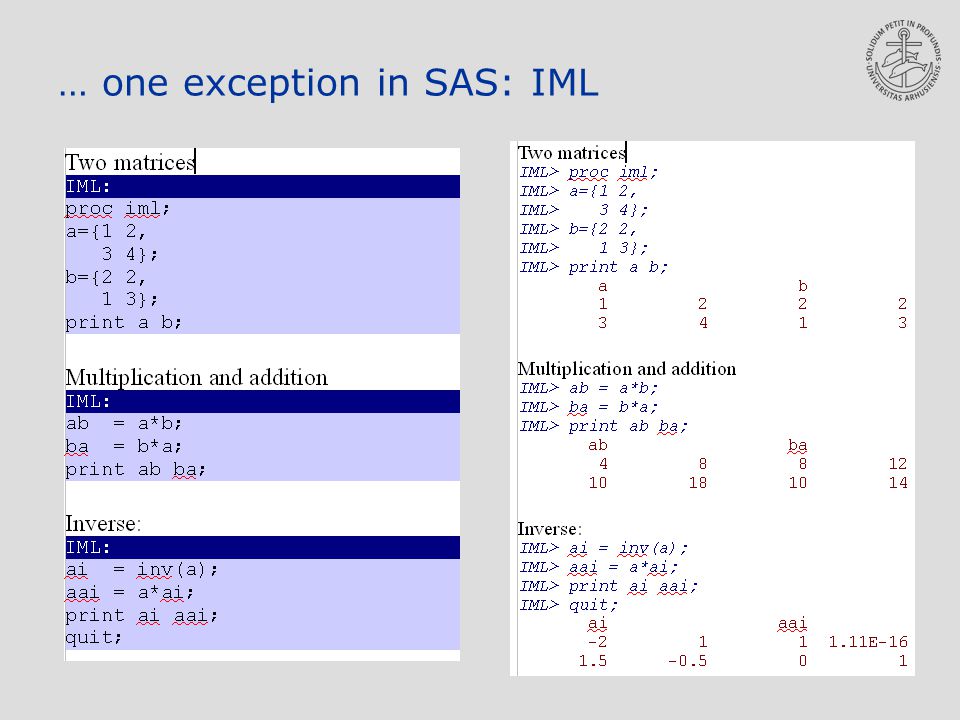 … one exception in SAS: IML

SOLIDUM PETIT IN PROFUNDIS
UNIVERSITAS ARHUSIENSIS

Two matrices
IML:
proc iml;
a={1 2,
 3 4};
b={2 2,
 1 3};
print a b;

Multiplication and addition
IML:
ab = a*b;
ba = b*a;
print ab ba;

Inverse:
IML:
ai = inv(a);
aai = a*ai;
print ai aai;
quit;

Two matrices
IML> proc iml;
IML> a={1 2,
IML> 3 4};
IML> b={2 2,
IML> 1 3};
IML> print a b;

| a | | b | |
|---|---|---|---|
| 1 | 2 | 2 | 2 |
| 3 | 4 | 1 | 3 |

Multiplication and addition
IML> ab = a*b;
IML> ba = b*a;
IML> print ab ba;

| ab | | ba | |
|---|---|---|---|
| 4 | 8 | 8 | 12 |
| 10 | 18 | 10 | 14 |

Inverse:
IML> ai = inv(a);
IML> aai = a*ai;
IML> print ai aai;
IML> quit;

| ai | | aai | |
|---|---|---|---|
| -2 | 1 | 1 | 1.11E-16 |
| 1.5 | -0.5 | 0 | 1 |